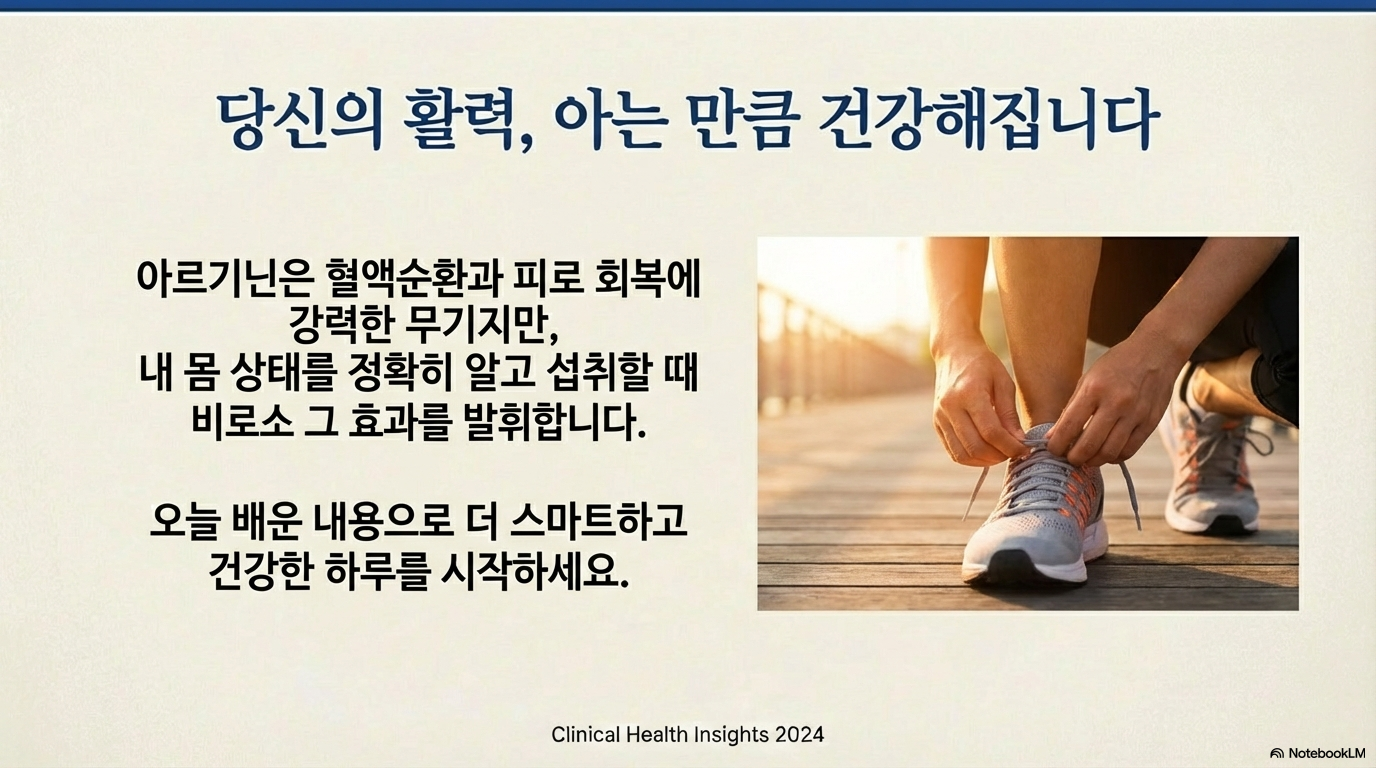 당신의 활력, 아는 만큼 건강해집니다

아르기닌은 혈액순환과 피로 회복에 강력한 무기지만, 내 몸 상태를 정확히 알고 섭취할 때 비로소 그 효과를 발휘합니다.

오늘 배운 내용으로 더 스마트하고 건강한 하루를 시작하세요.

Clinical Health Insights 2024

NotebookLM